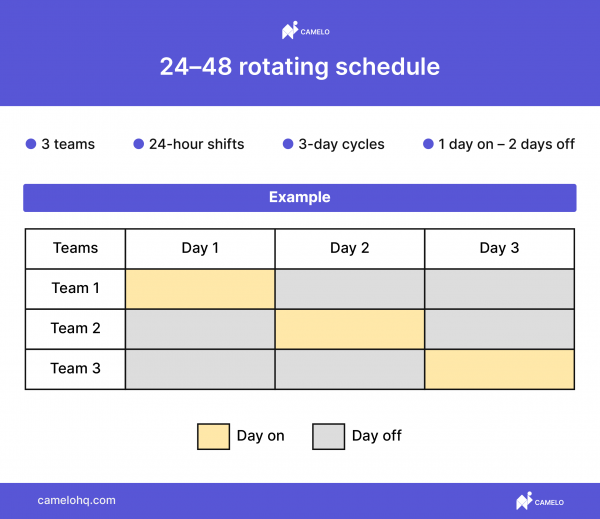 CAMELO

24–48 rotating schedule

3 teams
24-hour shifts
3-day cycles
1 day on – 2 days off

Example

| Teams | Day 1 | Day 2 | Day 3 |
|---|---|---|---|
| Team 1 | | | |
| Team 2 | | | |
| Team 3 | | | |

Day on
Day off

camelohq.com

CAMELO